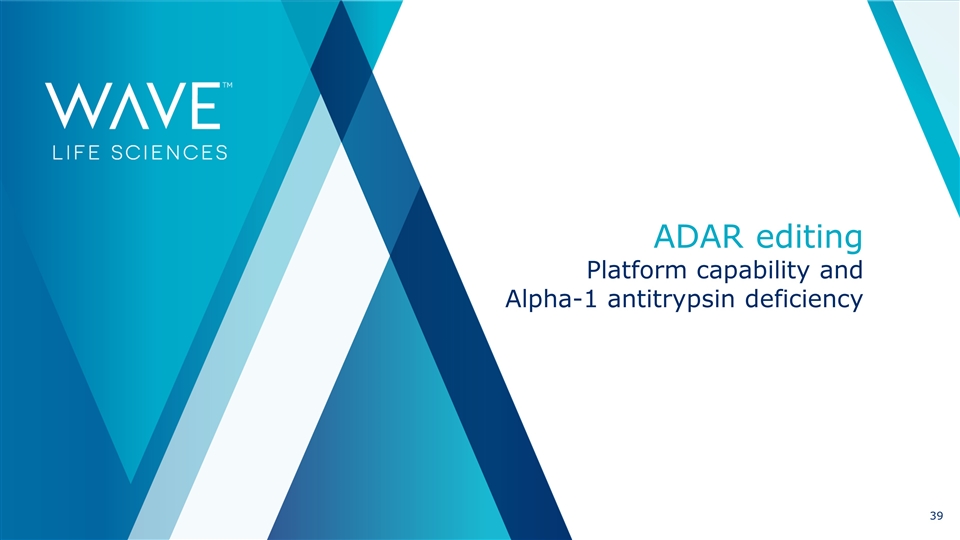 WAVE™
LIFE SCIENCES

ADAR editing
Platform capability and Alpha-1 antitrypsin deficiency

39